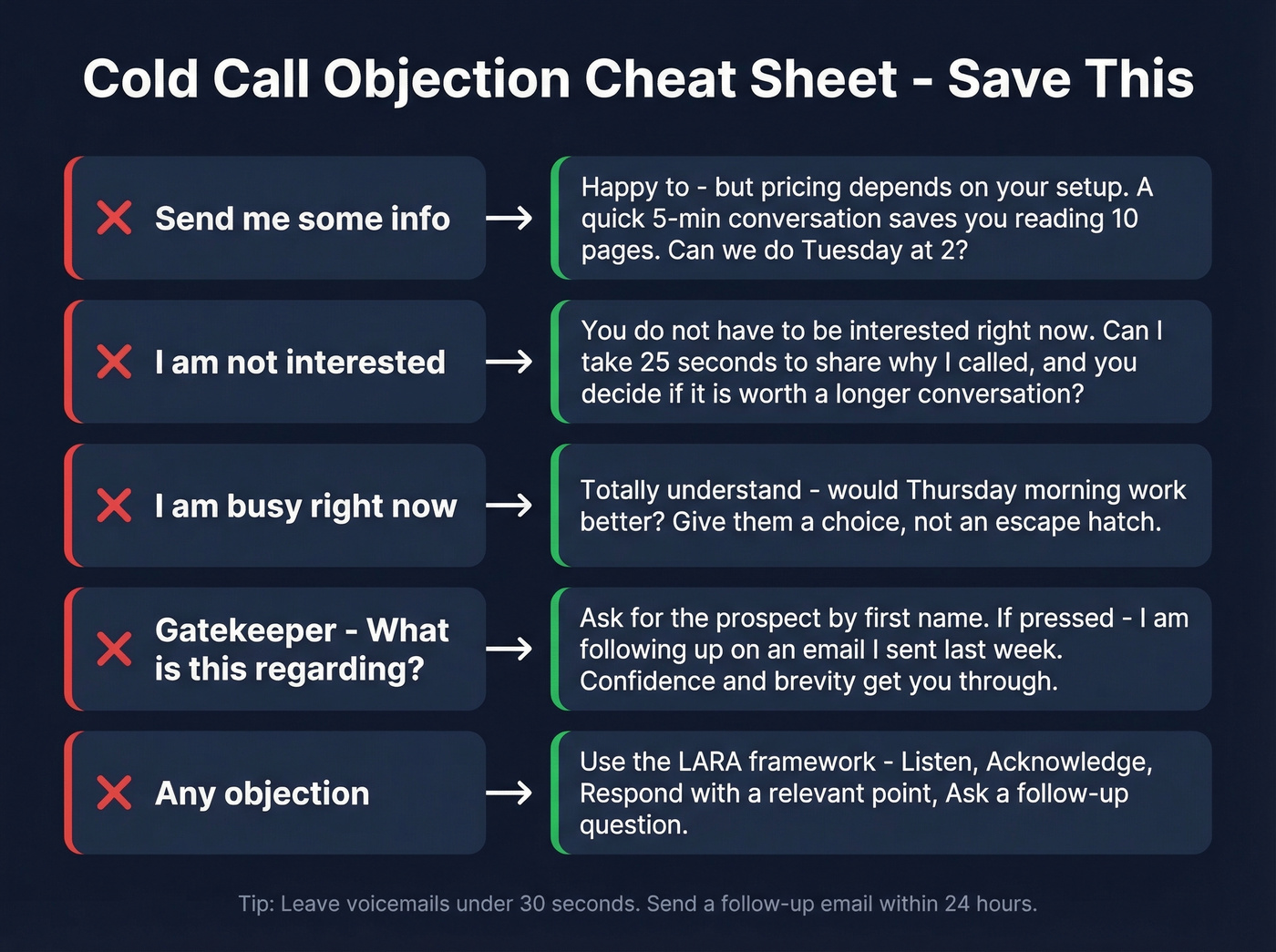 Cold Call Objection Cheat Sheet - Save This

✕ Send me some info → Happy to - but pricing depends on your setup. A quick 5-min conversation saves you reading 10 pages. Can we do Tuesday at 2?

✕ I am not interested → You do not have to be interested right now. Can I take 25 seconds to share why I called, and you decide if it is worth a longer conversation?

✕ I am busy right now → Totally understand - would Thursday morning work better? Give them a choice, not an escape hatch.

✕ Gatekeeper - What is this regarding? → Ask for the prospect by first name. If pressed - I am following up on an email I sent last week. Confidence and brevity get you through.

✕ Any objection → Use the LARA framework - Listen, Acknowledge, Respond with a relevant point, Ask a follow-up question.

Tip: Leave voicemails under 30 seconds. Send a follow-up email within 24 hours.